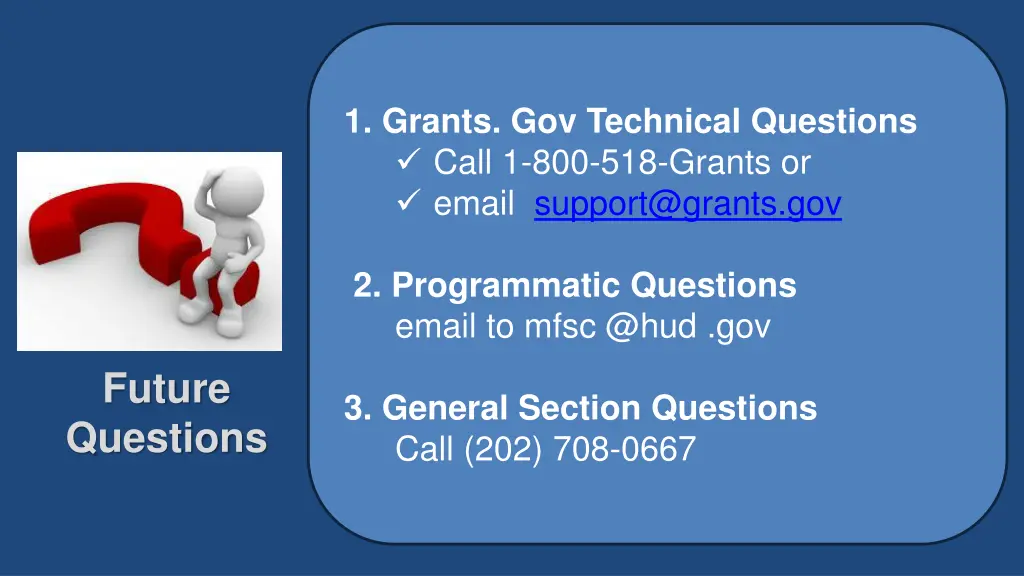 Future Questions

1. Grants. Gov Technical Questions
✓ Call 1-800-518-Grants or
✓ email support@grants.gov

2. Programmatic Questions
email to mfsc @hud .gov

3. General Section Questions
Call (202) 708-0667